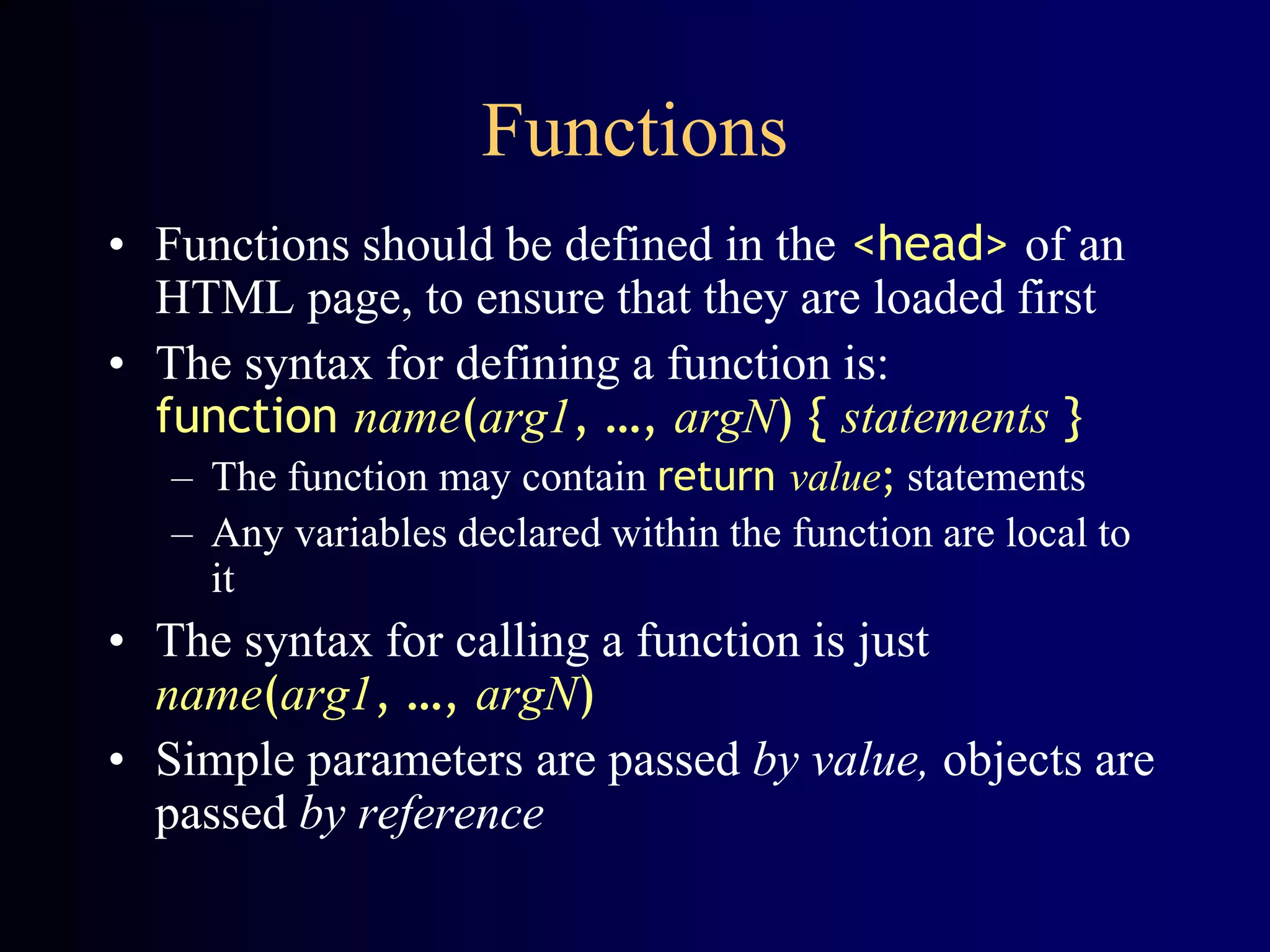 Functions

• Functions should be defined in the <head> of an HTML page, to ensure that they are loaded first
• The syntax for defining a function is:
function name(arg1, ..., argN) { statements }
– The function may contain return value; statements
– Any variables declared within the function are local to it
• The syntax for calling a function is just
name(arg1, ..., argN)
• Simple parameters are passed by value, objects are passed by reference